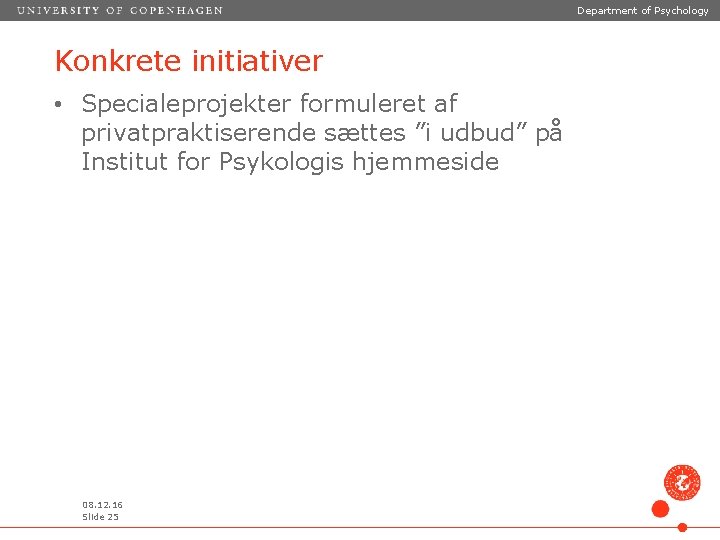 UNIVERSITY OF COPENHAGEN

Department of Psychology

Konkrete initiativer

• Specialeprojekter formuleret af privatpraktiserende sættes ”i udbud” på Institut for Psykologis hjemmeside

08.12.16
Slide 25